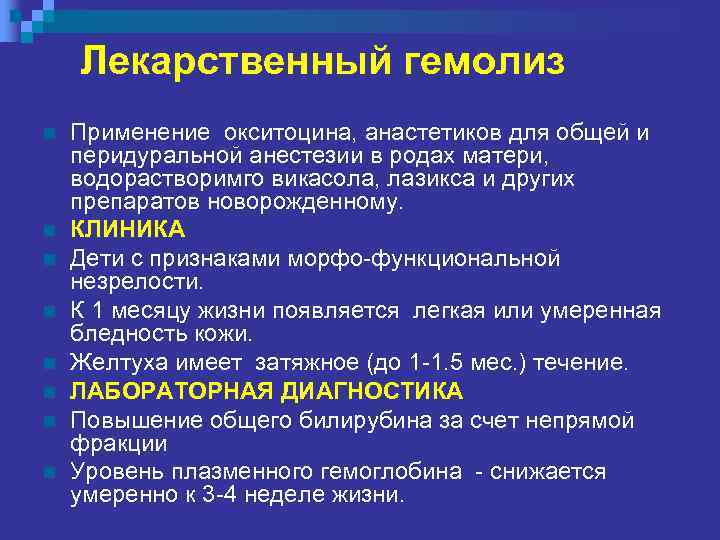 Лекарственный гемолиз

Применение окситоцина, анастетиков для общей и перидуральной анестезии в родах матери, водорастворимго викасола, лазикса и других препаратов новорожденному.

КЛИНИКА

Дети с признаками морфо-функциональной незрелости.

К 1 месяцу жизни появляется легкая или умеренная бледность кожи.

Желтуха имеет затяжное (до 1-1.5 мес.) течение.

ЛАБОРАТОРНАЯ ДИАГНОСТИКА

Повышение общего билирубина за счет непрямой фракции

Уровень плазменного гемоглобина - снижается умеренно к 3-4 неделе жизни.